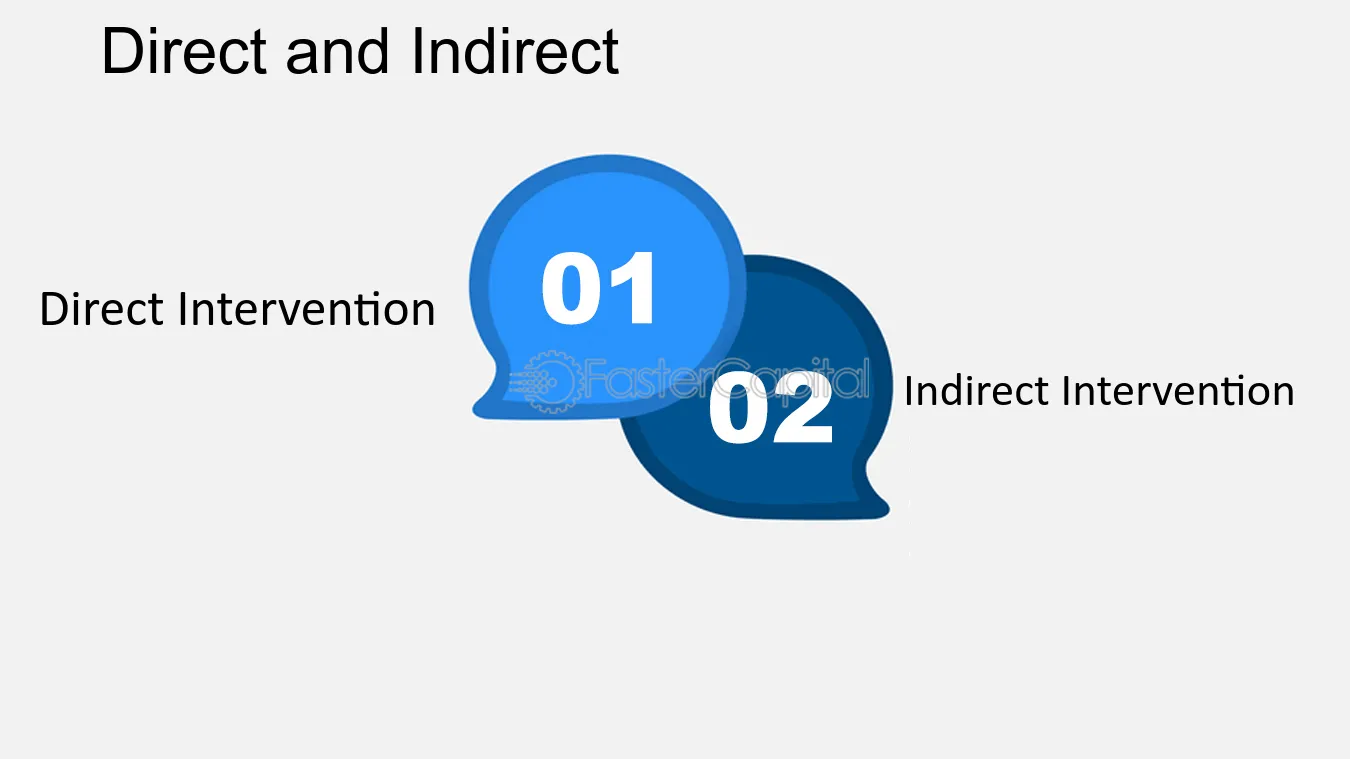 Direct and Indirect

Direct Intervention

01

FasterCapital

02

Indirect Intervention